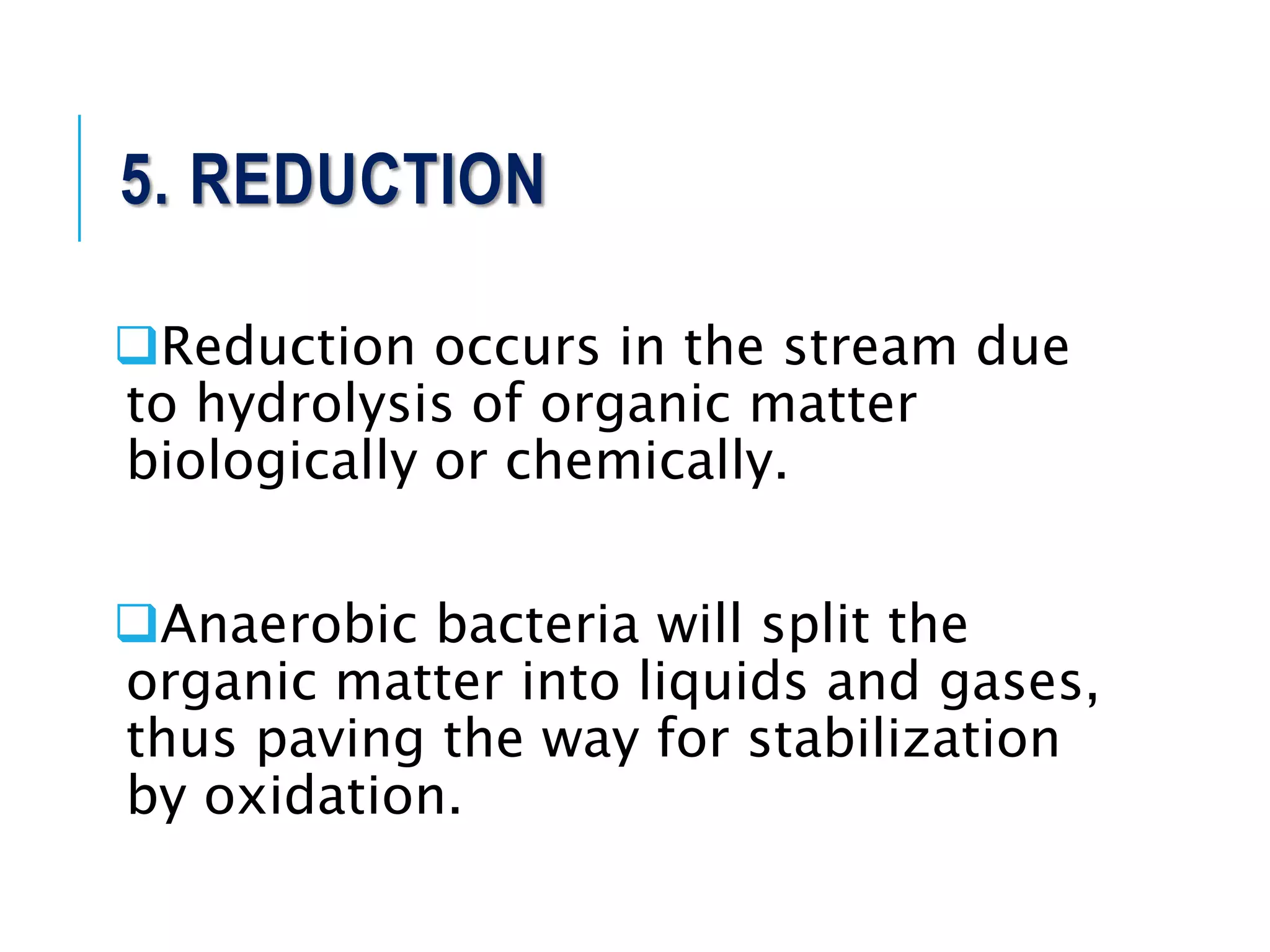 5. REDUCTION

❑Reduction occurs in the stream due to hydrolysis of organic matter biologically or chemically.

❑Anaerobic bacteria will split the organic matter into liquids and gases, thus paving the way for stabilization by oxidation.